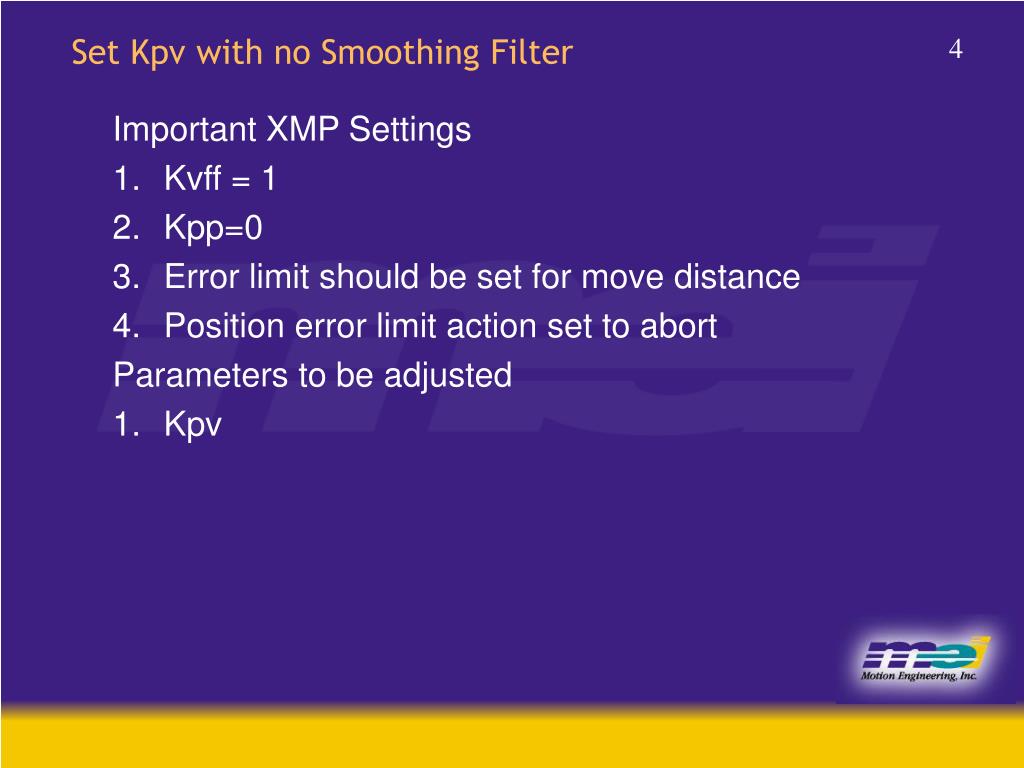 Set Kpv with no Smoothing Filter

4

Important XMP Settings
1. Kvff = 1
2. Kpp=0
3. Error limit should be set for move distance
4. Position error limit action set to abort
Parameters to be adjusted
1. Kpv

mei
Motion Engineering, Inc.